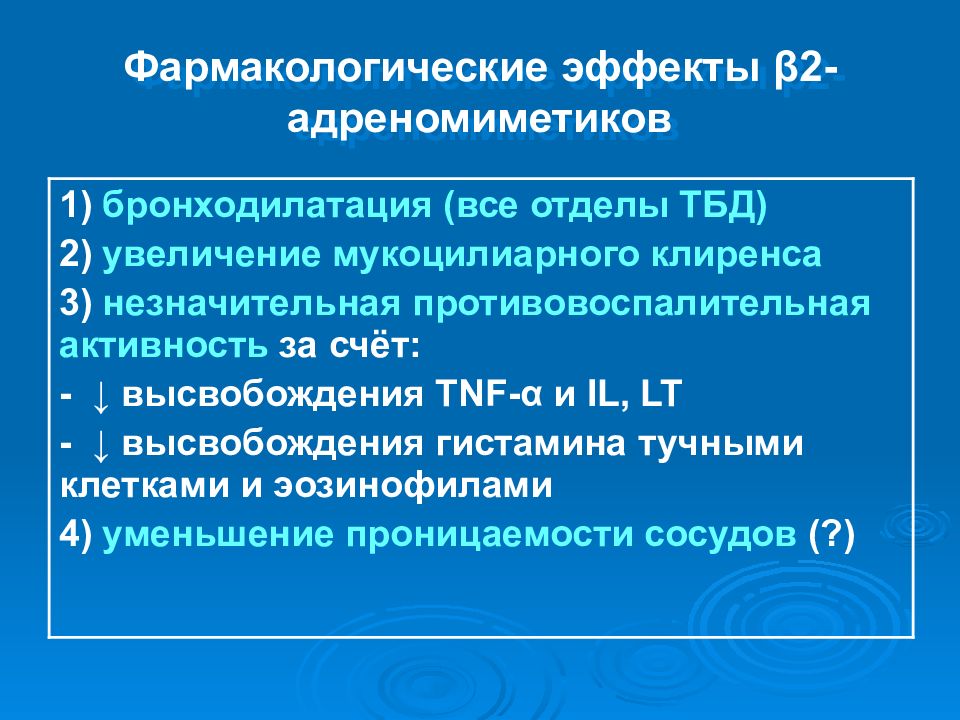 Фармакологические эффекты β2-адреномиметиков

1) бронходилатация (все отделы ТБД)
2) увеличение мукоцилиарного клиренса
3) незначительная противовоспалительная активность за счёт:
- ↓ высвобождения TNF-α и IL, LT
- ↓ высвобождения гистамина тучными клетками и эозинофилами
4) уменьшение проницаемости сосудов (?)